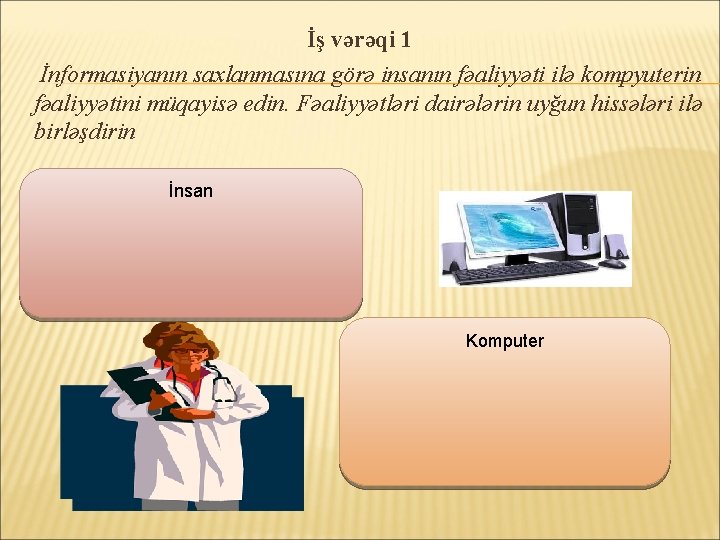 İş vərəqi 1

İnformasiyanın saxlanmasına görə insanın fəaliyyəti ilə kompyuterin fəaliyyətini müqayisə edin. Fəaliyyətləri dairələrin uyğun hissələri ilə birləşdirin

İnsan

Komputer